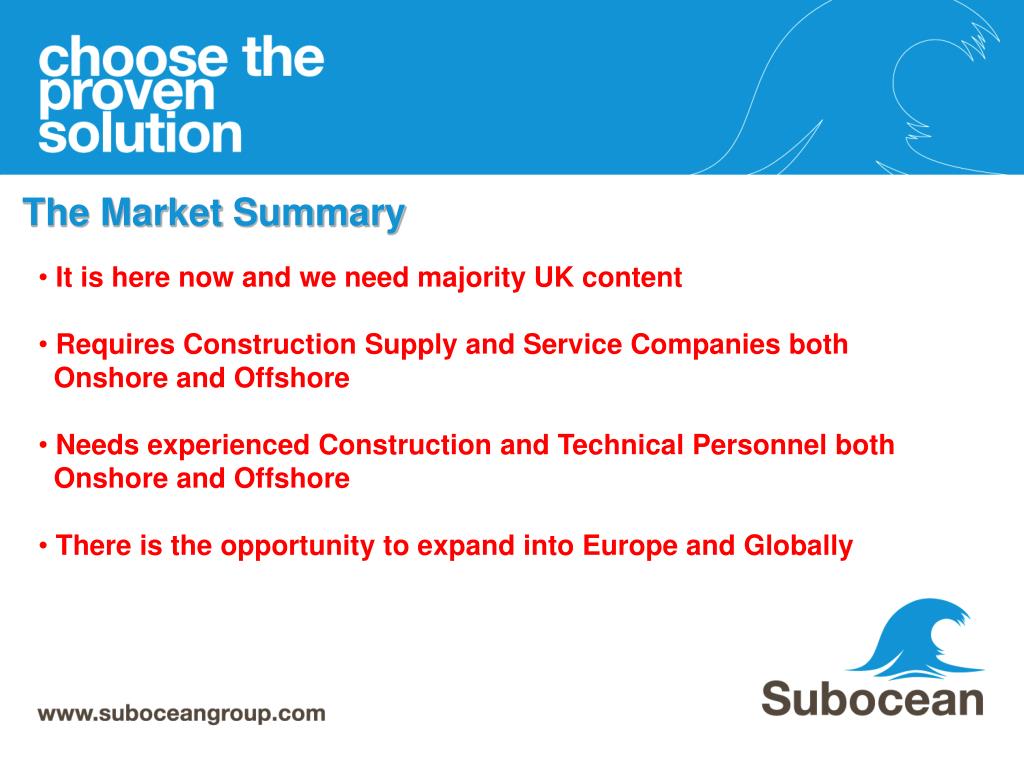 choose the proven solution

The Market Summary

• It is here now and we need majority UK content

• Requires Construction Supply and Service Companies both Onshore and Offshore

• Needs experienced Construction and Technical Personnel both Onshore and Offshore

• There is the opportunity to expand into Europe and Globally

www.suboceangroup.com

Subocean